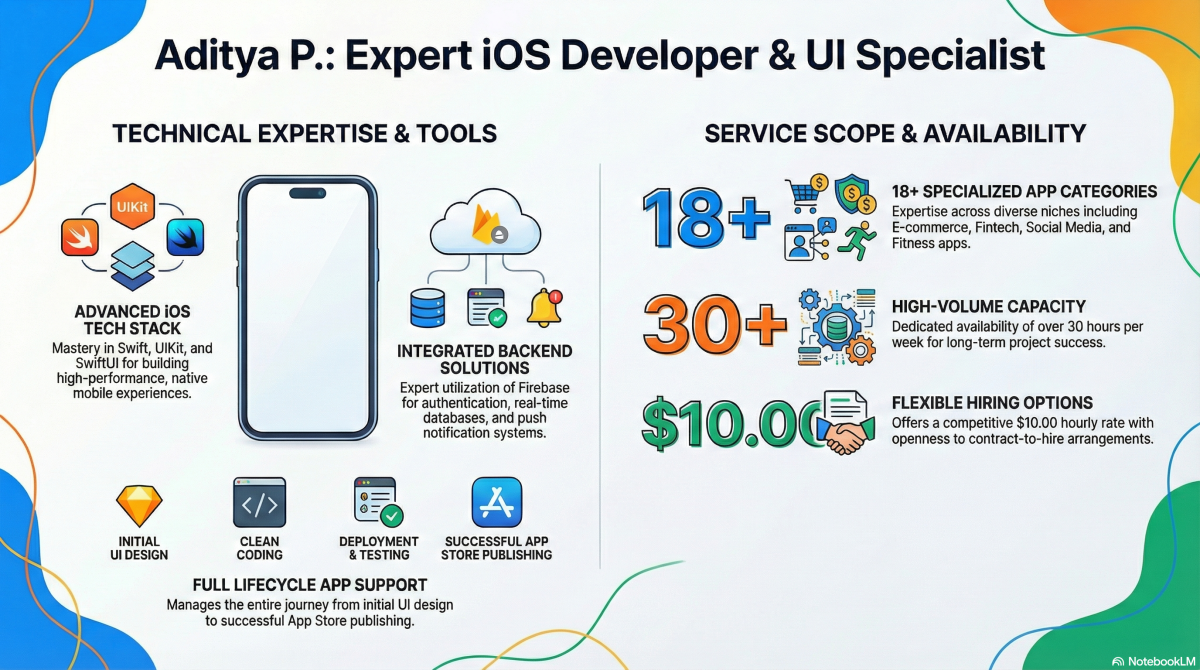 Aditya P.: Expert iOS Developer & UI Specialist

TECHNICAL EXPERTISE & TOOLS

UIKit

ADVANCED iOS TECH STACK
Mastery in Swift, UIKit, and SwiftUI for building high-performance, native mobile experiences.

INTEGRATED BACKEND SOLUTIONS
Expert utilization of Firebase for authentication, real-time databases, and push notification systems.

INITIAL UI DESIGN

CLEAN CODING

DEPLOYMENT & TESTING

SUCCESSFUL APP STORE PUBLISHING

FULL LIFECYCLE APP SUPPORT
Manages the entire journey from initial UI design to successful App Store publishing.

SERVICE SCOPE & AVAILABILITY

18+

18+ SPECIALIZED APP CATEGORIES
Expertise across diverse niches including E-commerce, Fintech, Social Media, and Fitness apps.

30+

HIGH-VOLUME CAPACITY
Dedicated availability of over 30 hours per week for long-term project success.

$10.00

FLEXIBLE HIRING OPTIONS
Offers a competitive $10.00 hourly rate with openness to contract-to-hire arrangements.

NotebookLM